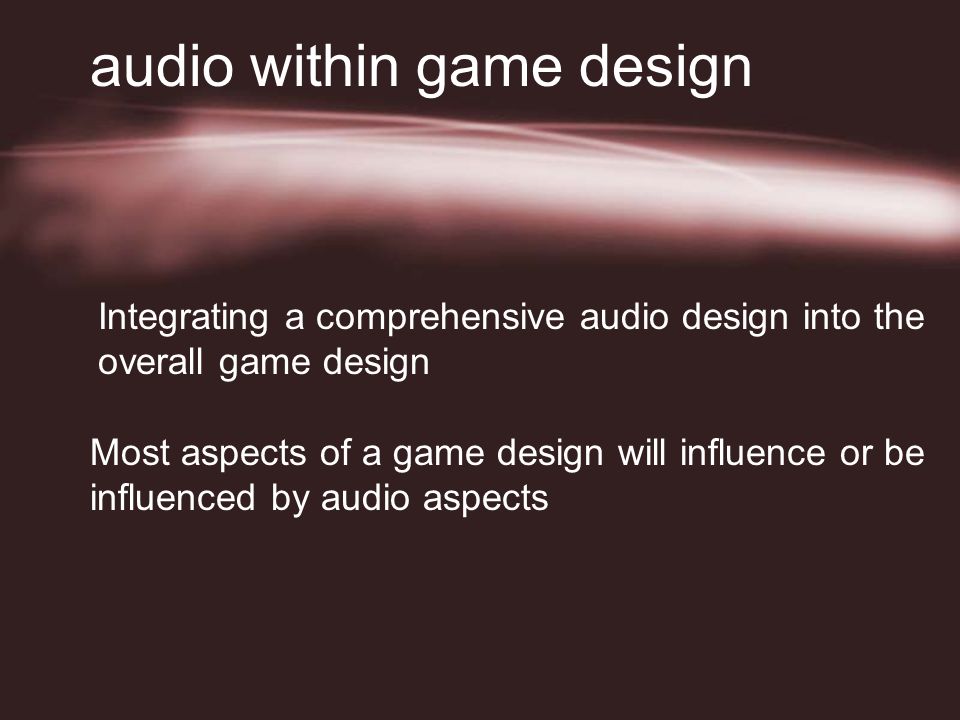 audio within game design

Integrating a comprehensive audio design into the overall game design

Most aspects of a game design will influence or be influenced by audio aspects